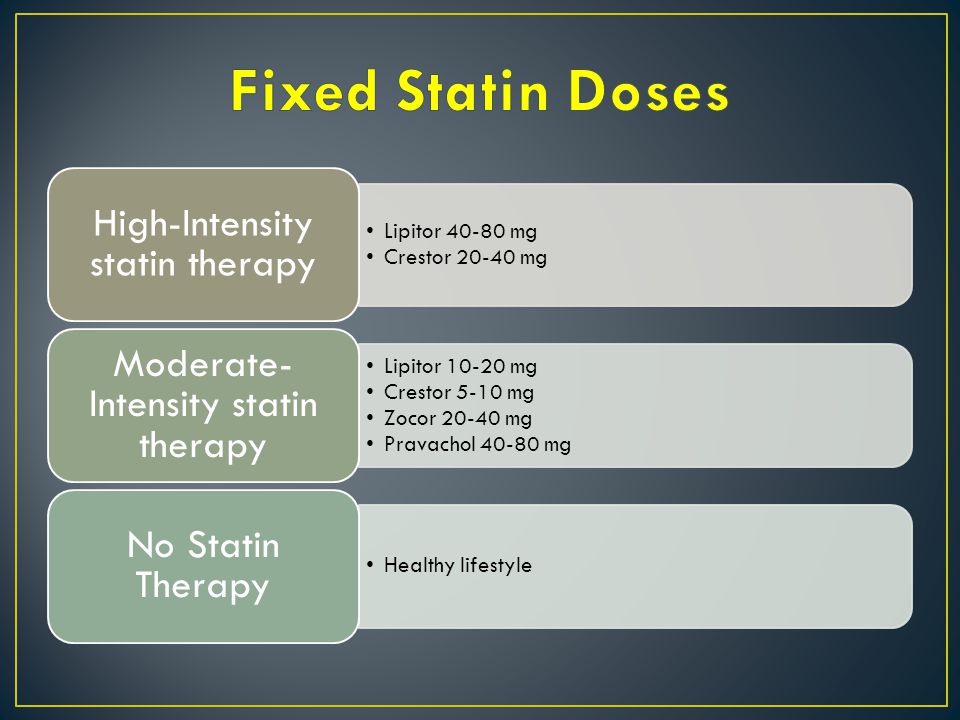 Fixed Statin Doses

High-Intensity statin therapy

• Lipitor 40-80 mg
• Crestor 20-40 mg

Moderate-Intensity statin therapy

• Lipitor 10-20 mg
• Crestor 5-10 mg
• Zocor 20-40 mg
• Pravachol 40-80 mg

No Statin Therapy

• Healthy lifestyle